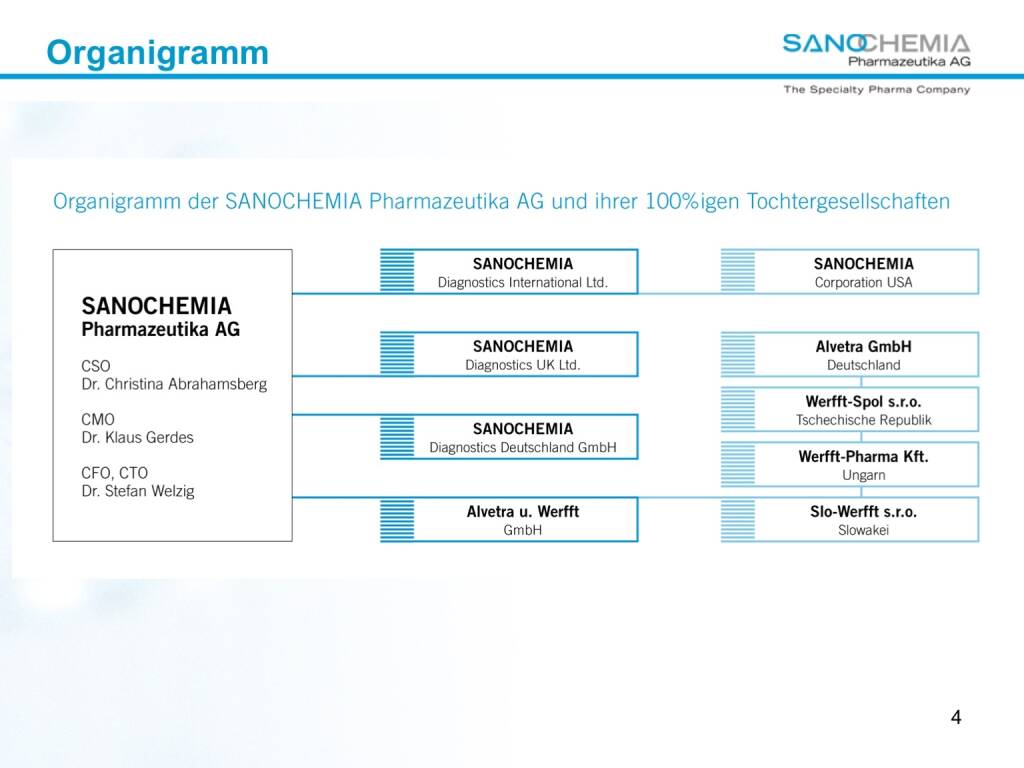 Organigramm

SANOCHEMIA
Pharmazeutika AG
The Specialty Pharma Company

Organigramm der SANOCHEMIA Pharmazeutika AG und ihrer 100%igen Tochtergesellschaften

SANOCHEMIA
Pharmazeutika AG

CSO
Dr. Christina Abrahamsberg

CMO
Dr. Klaus Gerdes

CFO, CTO
Dr. Stefan Welzig

SANOCHEMIA
Diagnostics International Ltd.

SANOCHEMIA
Diagnostics UK Ltd.

SANOCHEMIA
Diagnostics Deutschland GmbH

Alvetra u. Werfft
GmbH

SANOCHEMIA
Corporation USA

Alvetra GmbH
Deutschland

Werfft-Spol s.r.o.
Tschechische Republik

Werfft-Pharma Kft.
Ungarn

Slo-Werfft s.r.o.
Slowakei

4